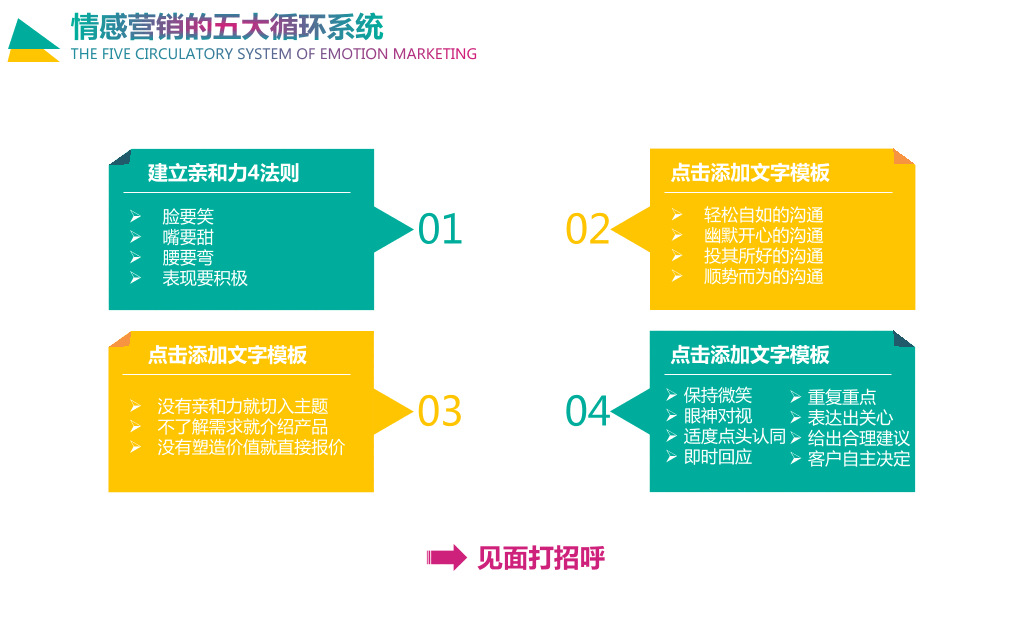 情感营销的五大循环系统
THE FIVE CIRCULATORY SYSTEM OF EMOTION MARKETING

建立亲和力4法则
➢ 脸要笑
➢ 嘴要甜
➢ 腰要弯
➢ 表现要积极

01

02

点击添加文字模板
➢ 轻松自如的沟通
➢ 幽默开心的沟通
➢ 投其所好的沟通
➢ 顺势而为的沟通

点击添加文字模板
➢ 没有亲和力就切入主题
➢ 不了解需求就介绍产品
➢ 没有塑造价值就直接报价

03

04

点击添加文字模板
➢ 保持微笑
➢ 眼神对视
➢ 适度点头认同
➢ 即时回应
➢ 重复重点
➢ 表达出关心
➢ 给出合理建议
➢ 客户自主决定

见面打招呼